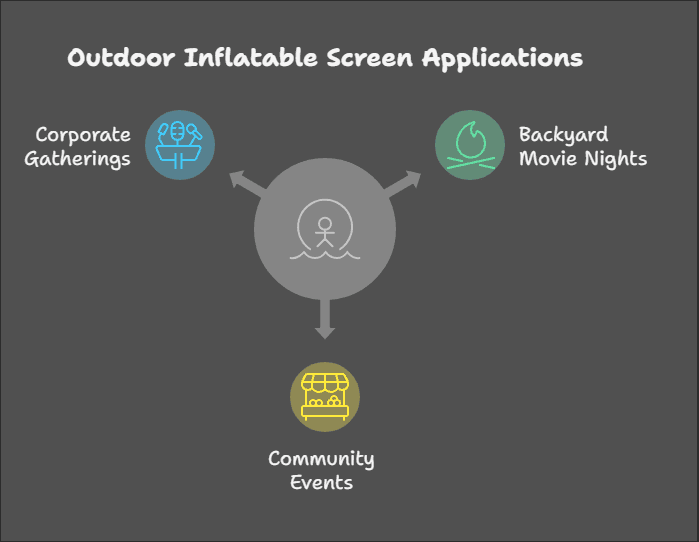 Outdoor Inflatable Screen Applications

Corporate Gatherings

Backyard Movie Nights

Community Events